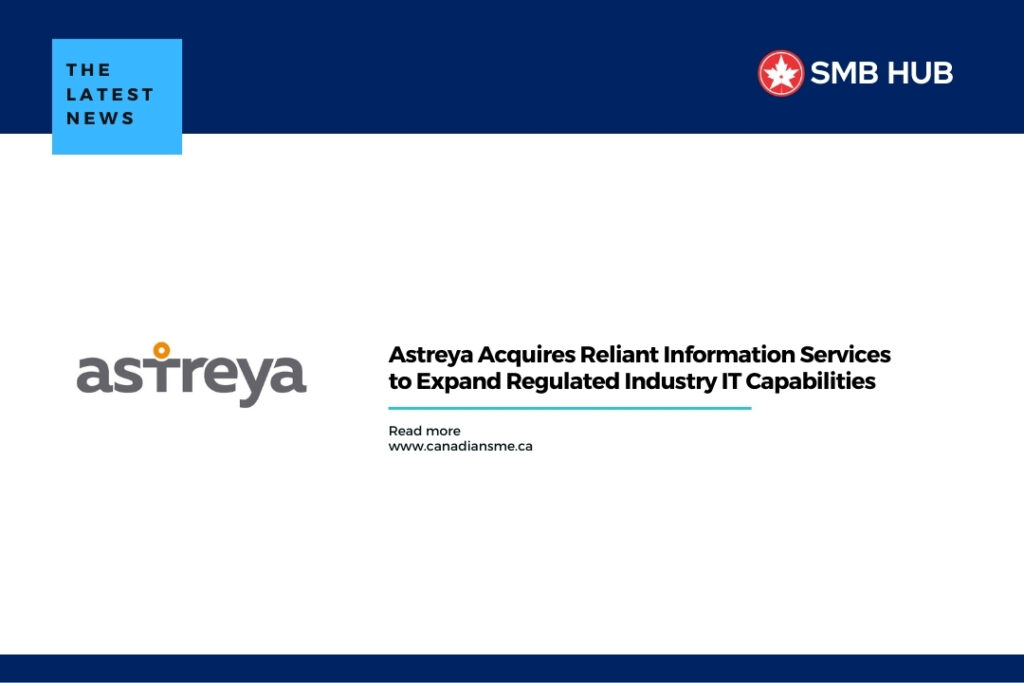 THE LATEST NEWS

SMB HUB

astreya

Astreya Acquires Reliant Information Services to Expand Regulated Industry IT Capabilities

Read more
www.canadiansme.ca